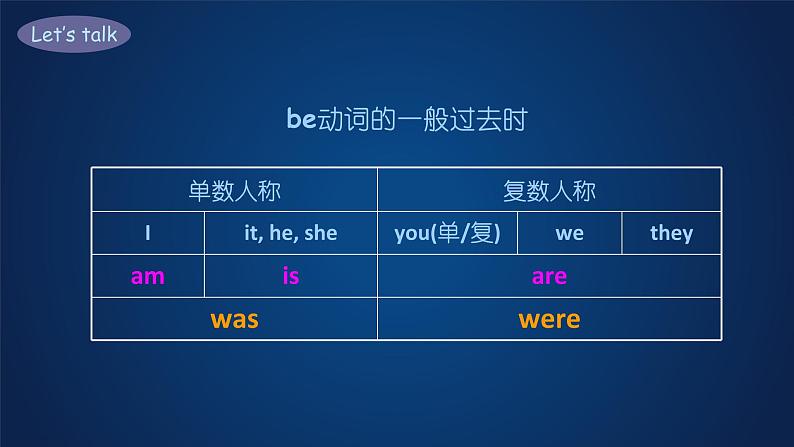 Let's talk

be动词的一般过去时

| 单数人称 | | 复数人称 | | |
|---|---|---|---|---|
| I | it, he, she | you(单/复) | we | they |
| am | is | are | | |
| was | | were | | |